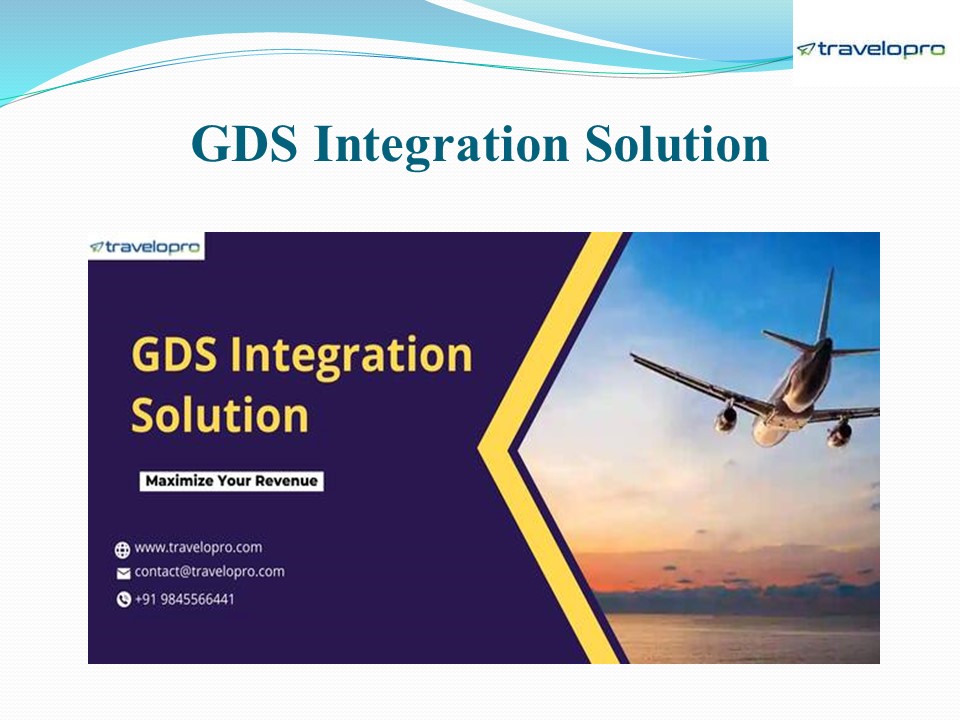 travelopro

GDS Integration Solution

travelopro

GDS Integration Solution

Maximize Your Revenue

www.travelopro.com
contact@travelopro.com
+91 9845566441